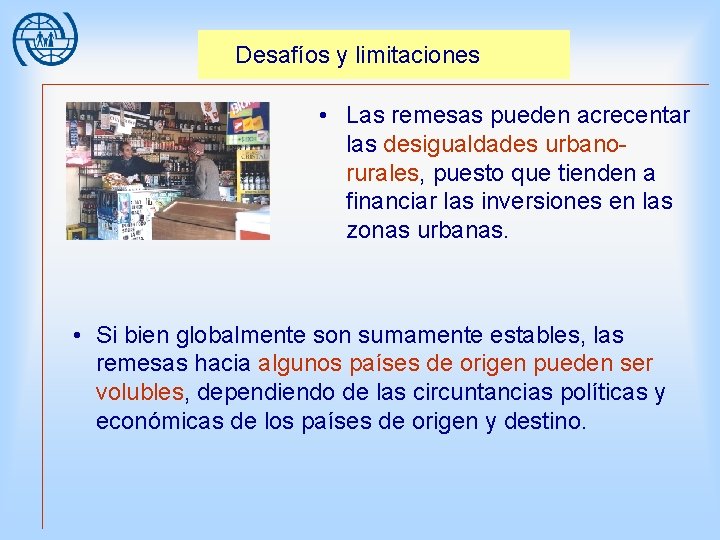 Desafíos y limitaciones

• Las remesas pueden acrecentar las desigualdades urbano-rurales, puesto que tienden a financiar las inversiones en las zonas urbanas.

• Si bien globalmente son sumamente estables, las remesas hacia algunos países de origen pueden ser volubles, dependiendo de las circuntancias políticas y económicas de los países de origen y destino.